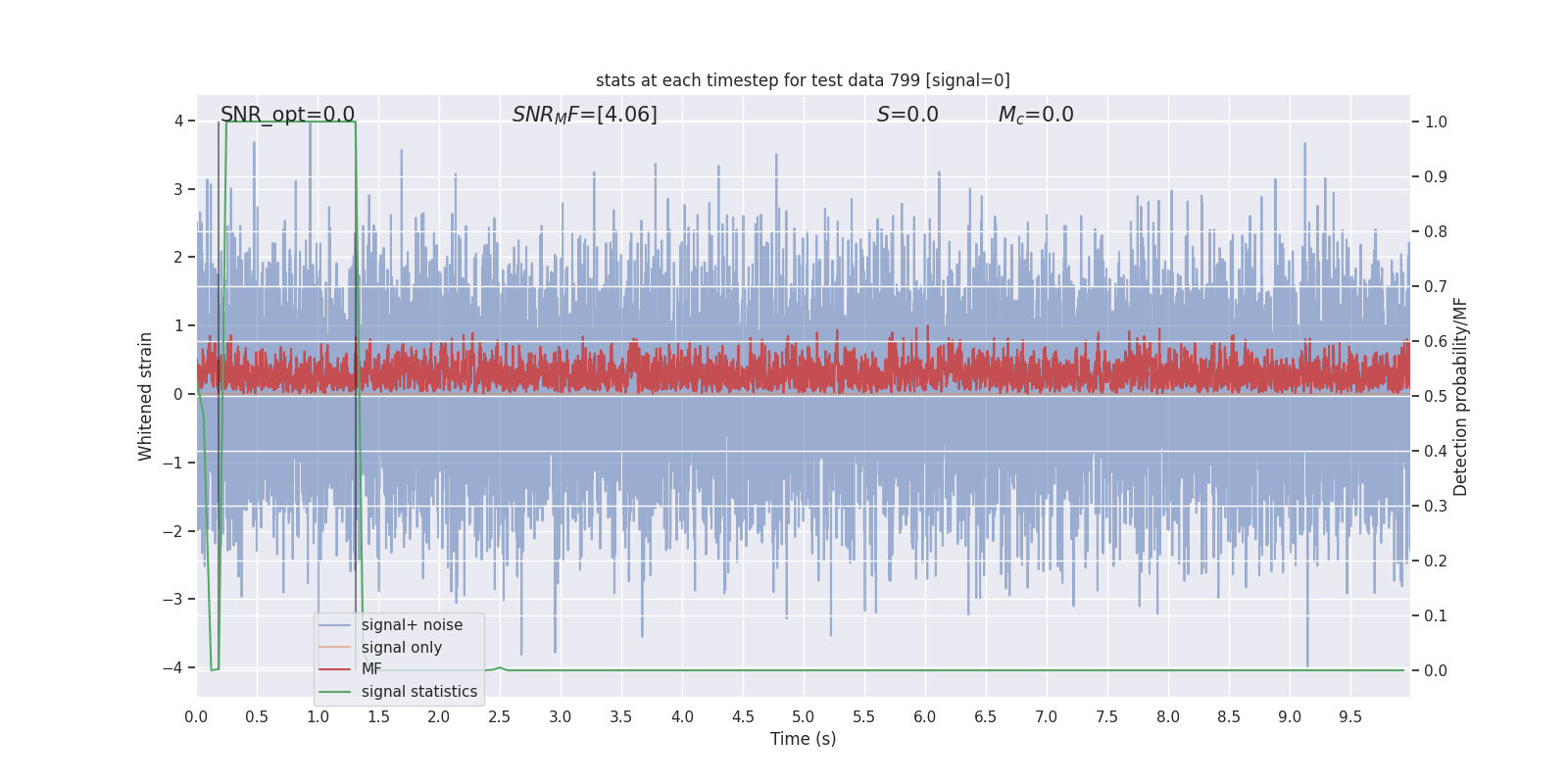 stats at each timestep for test data 799 [signal=0]

SNR_opt=0.0

$SNR_MF$=[4.06]

$S$=0.0

$M_c$=0.0

Whitened strain

4
3
2
1
0
−1
−2
−3
−4

Detection probability/MF

1.0
0.9
0.8
0.7
0.6
0.5
0.4
0.3
0.2
0.1
0.0

signal+ noise
signal only
MF
signal statistics

0.0 0.5 1.0 1.5 2.0 2.5 3.0 3.5 4.0 4.5 5.0 5.5 6.0 6.5 7.0 7.5 8.0 8.5 9.0 9.5

Time (s)